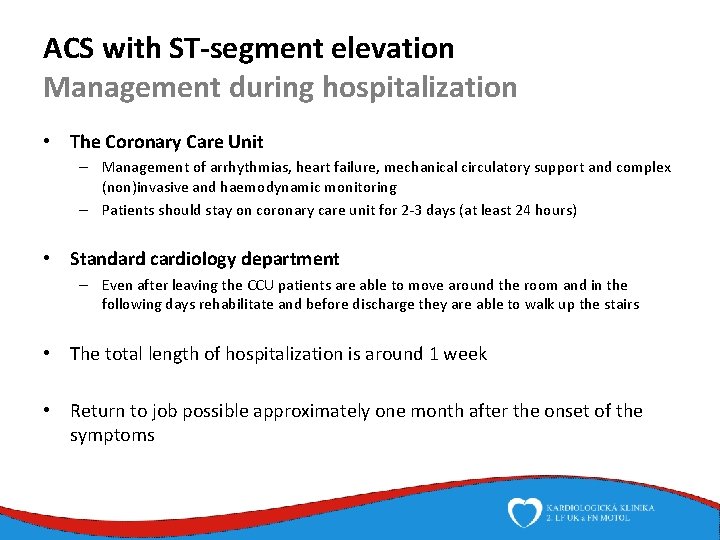 ACS with ST-segment elevation
Management during hospitalization

• The Coronary Care Unit
– Management of arrhythmias, heart failure, mechanical circulatory support and complex (non)invasive and haemodynamic monitoring
– Patients should stay on coronary care unit for 2-3 days (at least 24 hours)

• Standard cardiology department
– Even after leaving the CCU patients are able to move around the room and in the following days rehabilitate and before discharge they are able to walk up the stairs

• The total length of hospitalization is around 1 week

• Return to job possible approximately one month after the onset of the symptoms

KARDIOLOGICKÁ KLINIKA
2. LF UK a FN MOTOL